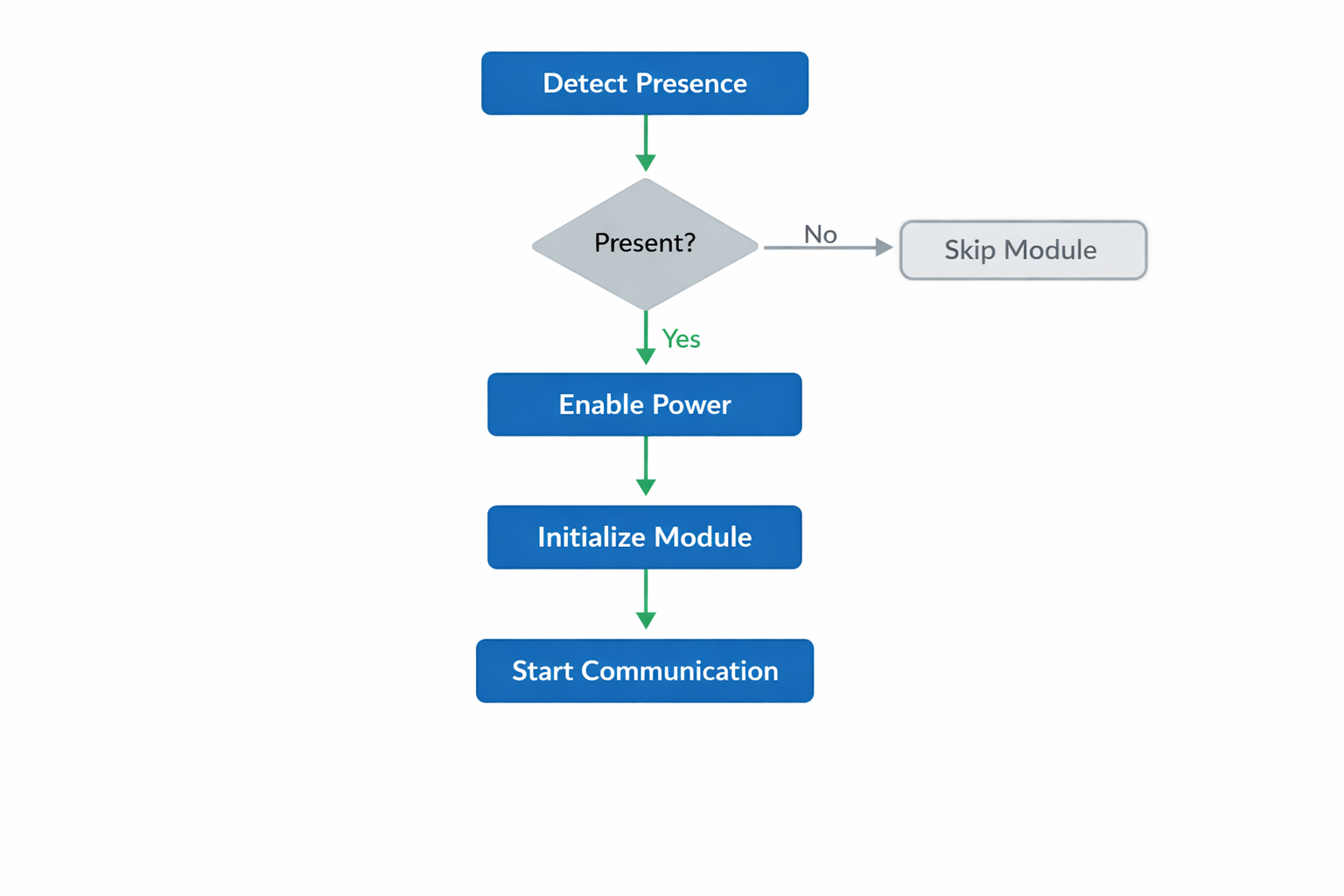 Detect Presence

Present?

No

Skip Module

Yes

Enable Power

Initialize Module

Start Communication